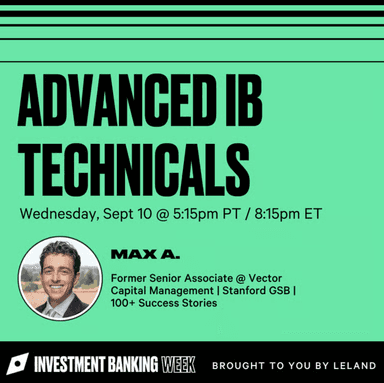 ADVANCED IB TECHNICALS

Wednesday, Sept 10 @ 5:15pm PT / 8:15pm ET

MAX A.

Former Senior Associate @ Vector Capital Management | Stanford GSB | 100+ Success Stories

INVESTMENT BANKING WEEK

BROUGHT TO YOU BY LELAND